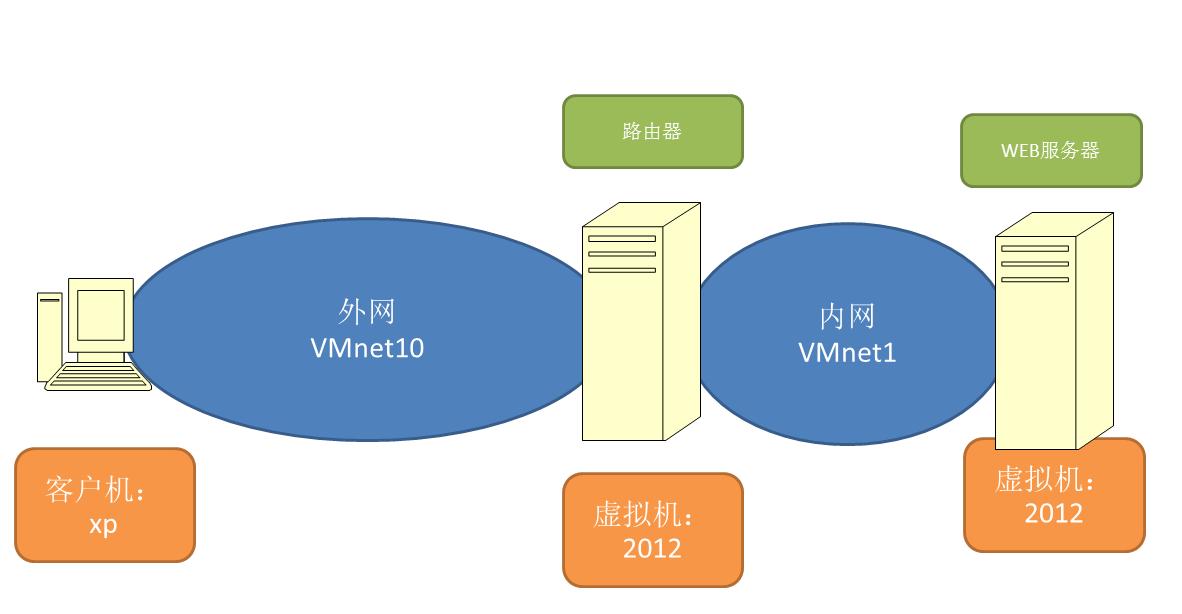 路由器

WEB服务器

外网
VMnet10

内网
VMnet1

客户机：
xp

虚拟机：
2012

虚拟机：
2012